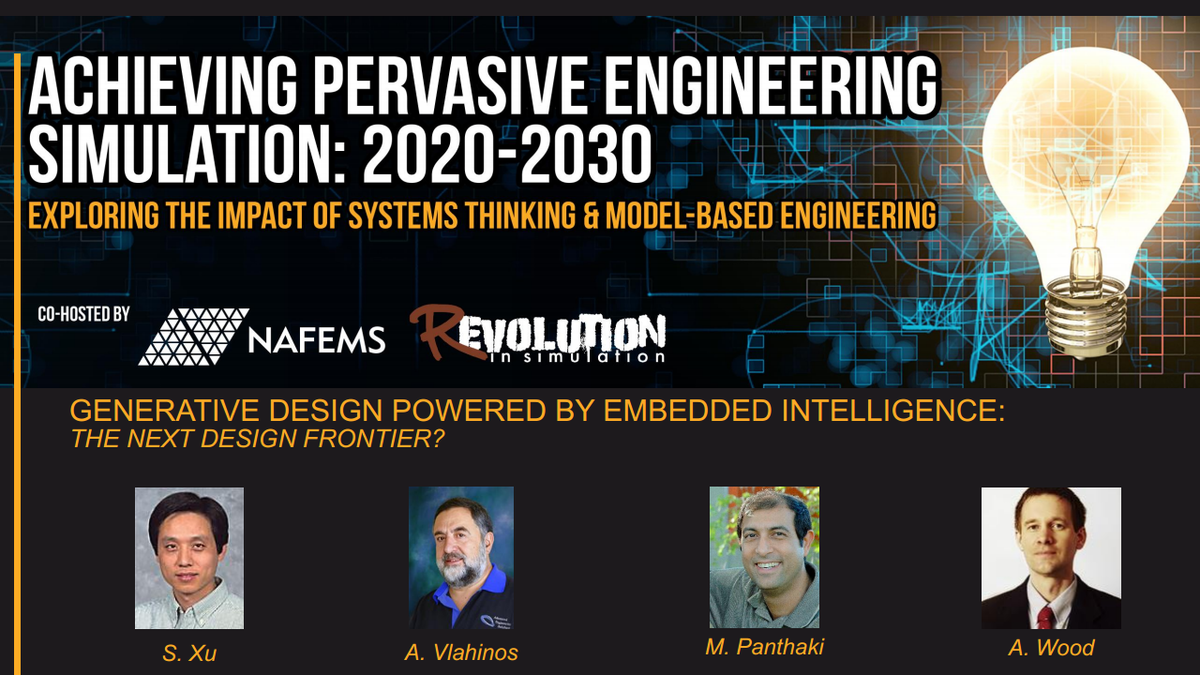 ACHIEVING PERVASIVE ENGINEERING SIMULATION: 2020-2030

EXPLORING THE IMPACT OF SYSTEMS THINKING & MODEL-BASED ENGINEERING

CO-HOSTED BY

NAFEMS

REVOLUTION in simulation

GENERATIVE DESIGN POWERED BY EMBEDDED INTELLIGENCE: THE NEXT DESIGN FRONTIER?

S. Xu

A. Vlahinos

M. Panthaki

A. Wood